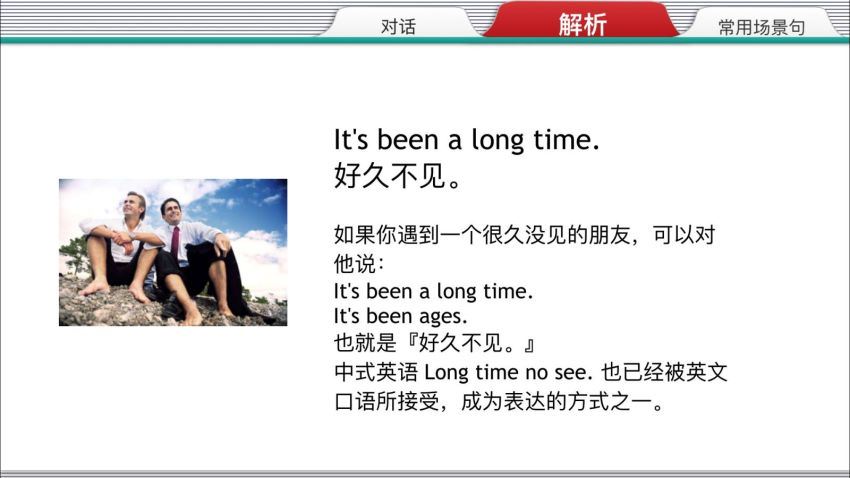 对话 解析 常用场景句

It's been a long time.
好久不见。

如果你遇到一个很久没见的朋友，可以对他说：
It's been a long time.
It's been ages.
也就是『好久不见。』
中式英语 Long time no see. 也已经被英文口语所接受，成为表达的方式之一。